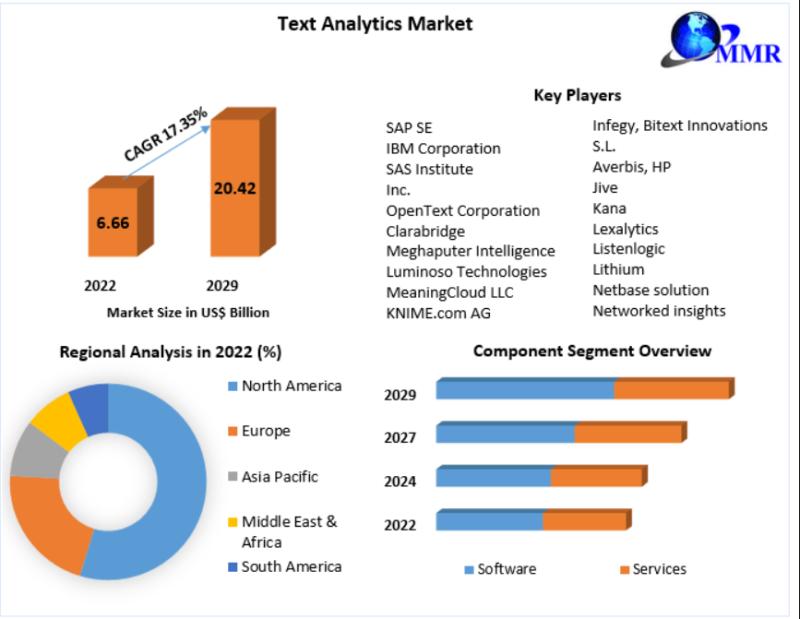 Text Analytics Market

MMR

CAGR 17.35%

6.66

20.42

2022

2029

Market Size in US$ Billion

Key Players

SAP SE
IBM Corporation
SAS Institute Inc.
OpenText Corporation
Clarabridge
Meghaputer Intelligence
Luminoso Technologies
MeaningCloud LLC
KNIME.com AG

Infegy, Bitext Innovations S.L.
Averbis, HP
Jive
Kana
Lexalytics
Listenlogic
Lithium
Netbase solution
Networked insights

Regional Analysis in 2022 (%)

North America
Europe
Asia Pacific
Middle East & Africa
South America

Component Segment Overview

2029
2027
2024
2022

Software
Services